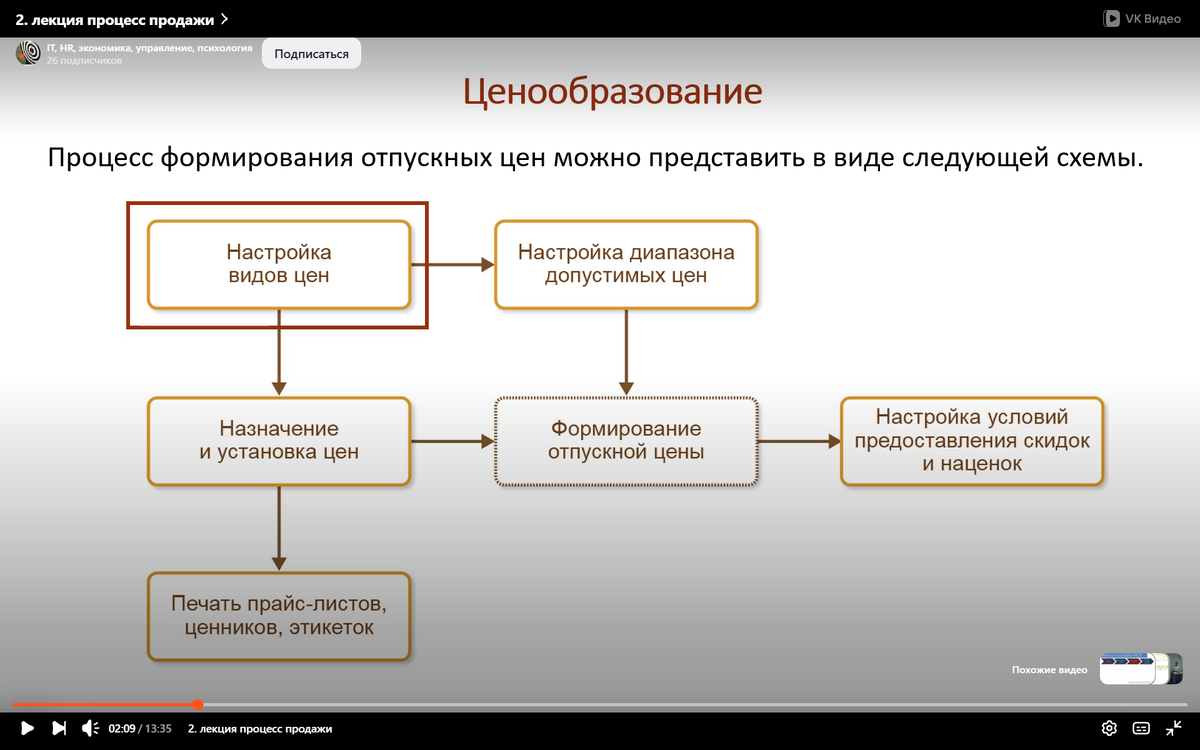 2. лекция процесс продажи >

VK Видео

IT, HR, экономика, управление, психология
26 подписчиков

Подписаться

Ценообразование

Процесс формирования отпускных цен можно представить в виде следующей схемы.

Настройка видов цен

Настройка диапазона допустимых цен

Назначение и установка цен

Формирование отпускной цены

Настройка условий предоставления скидок и наценок

Печать прайс-листов, ценников, этикеток

Похожие видео

02:09 / 13:35 2. лекция процесс продажи